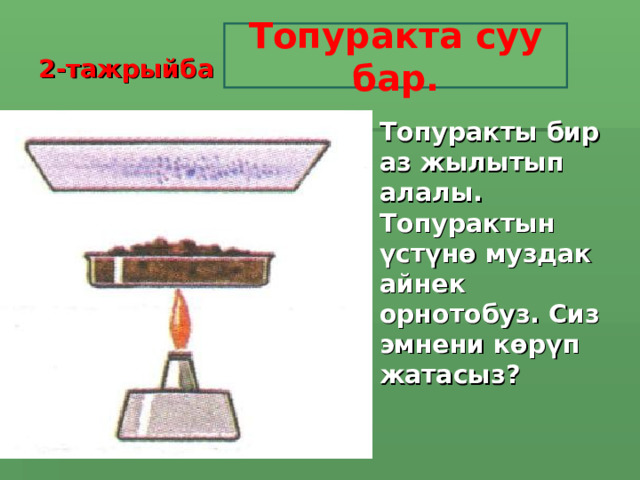 2-тажрыйба

Топуракта суу бар.

Топуракты бир аз жылытып алалы. Топурактын үстүнө муздак айнек орнотобуз. Сиз эмнени көрүп жатасыз?